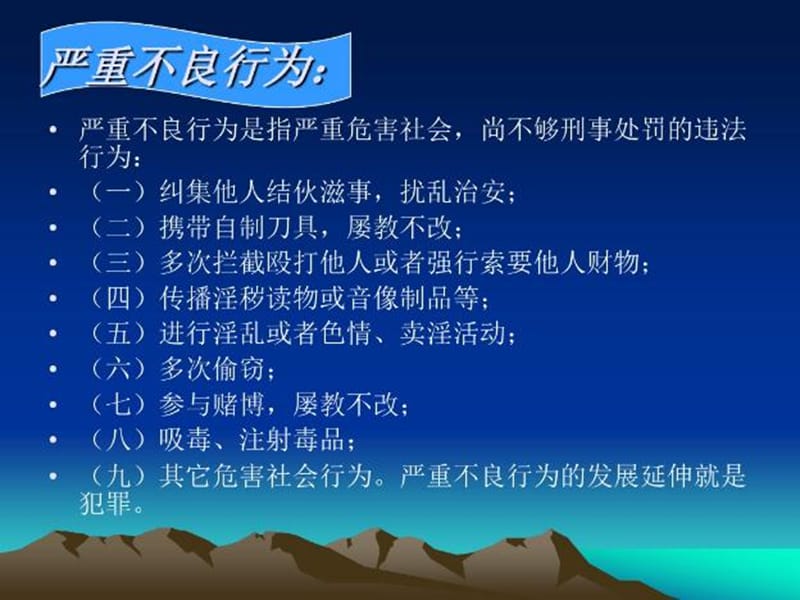 严重不良行为：

• 严重不良行为是指严重危害社会，尚不够刑事处罚的违法行为：
• （一）纠集他人结伙滋事，扰乱治安；
• （二）携带自制刀具，屡教不改；
• （三）多次拦截殴打他人或者强行索要他人财物；
• （四）传播淫秽读物或音像制品等；
• （五）进行淫乱或者色情、卖淫活动；
• （六）多次偷窃；
• （七）参与赌博，屡教不改；
• （八）吸毒、注射毒品；
• （九）其它危害社会行为。严重不良行为的发展延伸就是犯罪。